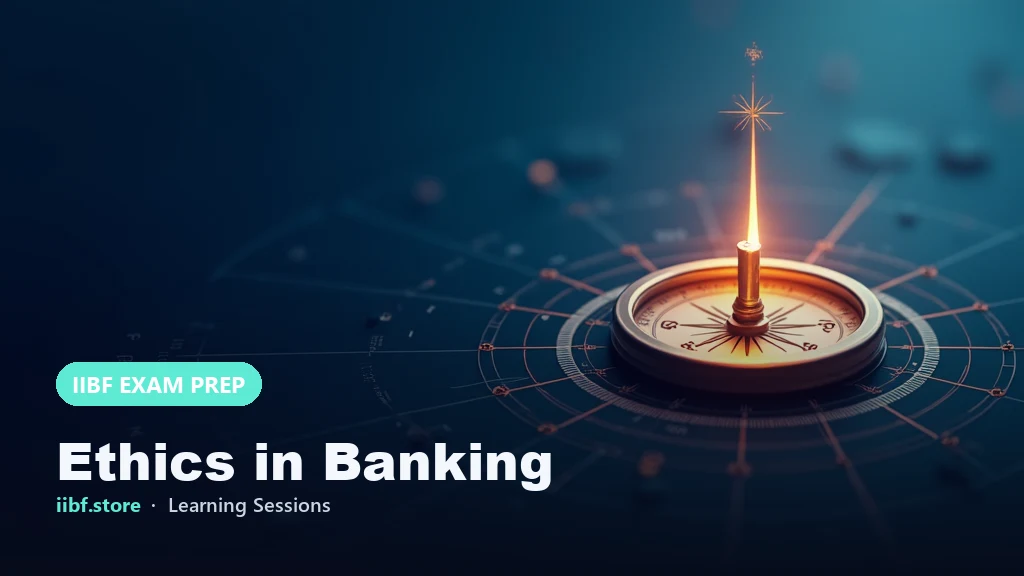 IIBF EXAM PREP

Ethics in Banking

iibf.store · Learning Sessions